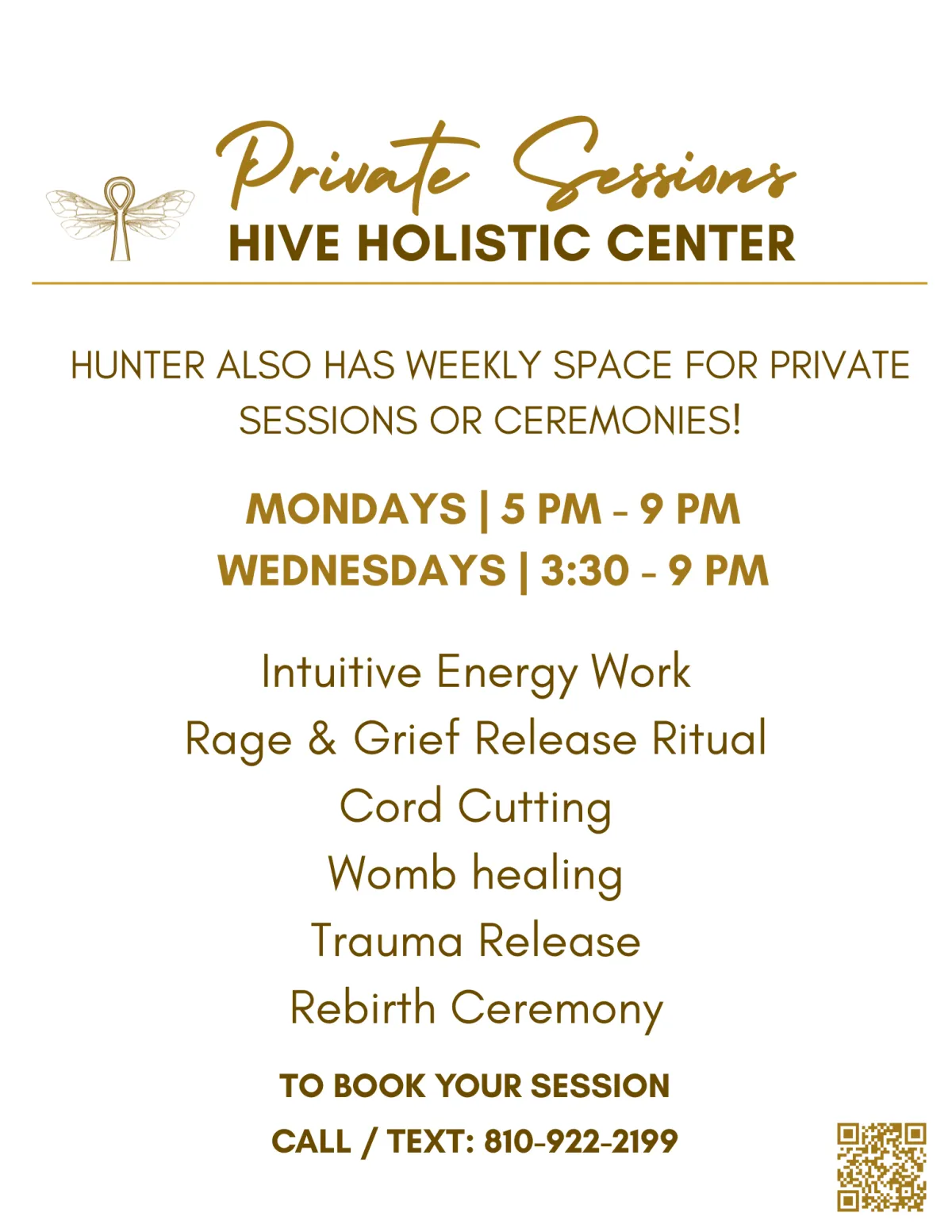 Private Sessions
HIVE HOLISTIC CENTER

HUNTER ALSO HAS WEEKLY SPACE FOR PRIVATE SESSIONS OR CEREMONIES!

MONDAYS | 5 PM - 9 PM
WEDNESDAYS | 3:30 - 9 PM

Intuitive Energy Work
Rage & Grief Release Ritual
Cord Cutting
Womb healing
Trauma Release
Rebirth Ceremony

TO BOOK YOUR SESSION
CALL / TEXT: 810-922-2199